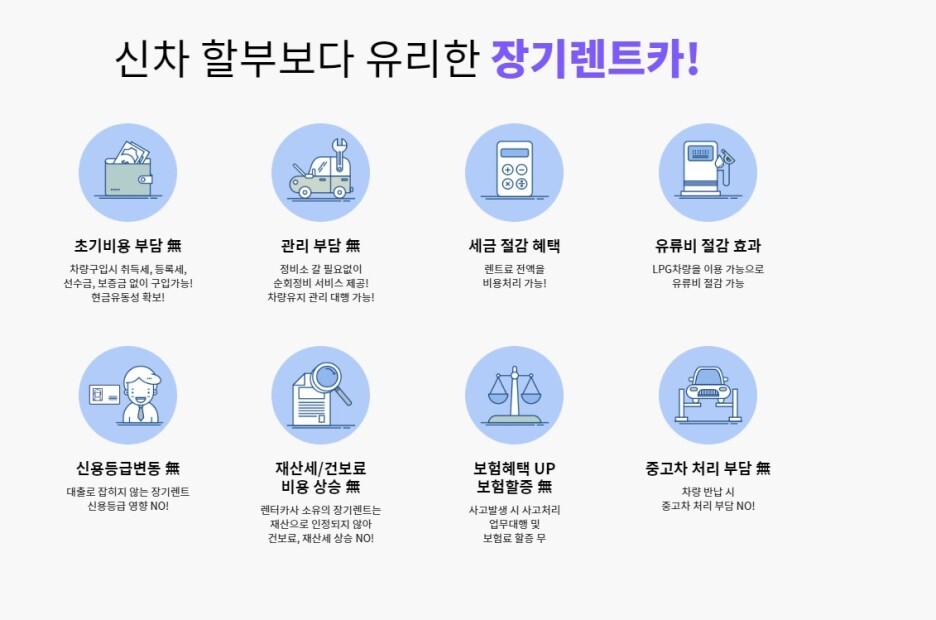 신차 할부보다 유리한 장기렌트카!

초기비용 부담 無

차량구입시 취득세, 등록세, 선수금, 보증금 없이 구입가능! 현금유동성 확보!

관리 부담 無

정비소 갈 필요없이 순회정비 서비스 제공! 차량유지 관리 대행 가능!

세금 절감 혜택

렌트료 전액을 비용처리 가능!

유류비 절감 효과

LPG차량을 이용 가능으로 유류비 절감 가능

신용등급변동 無

대출로 잡히지 않는 장기렌트 신용등급 영향 NO!

재산세/건보료 비용 상승 無

렌터카사 소유의 장기렌트는 재산으로 인정되지 않아 건보료, 재산세 상승 NO!

보험혜택 UP 보험할증 無

사고발생 시 사고처리 업무대행 및 보험료 할증 무

중고차 처리 부담 無

차량 반납 시 중고차 처리 부담 NO!